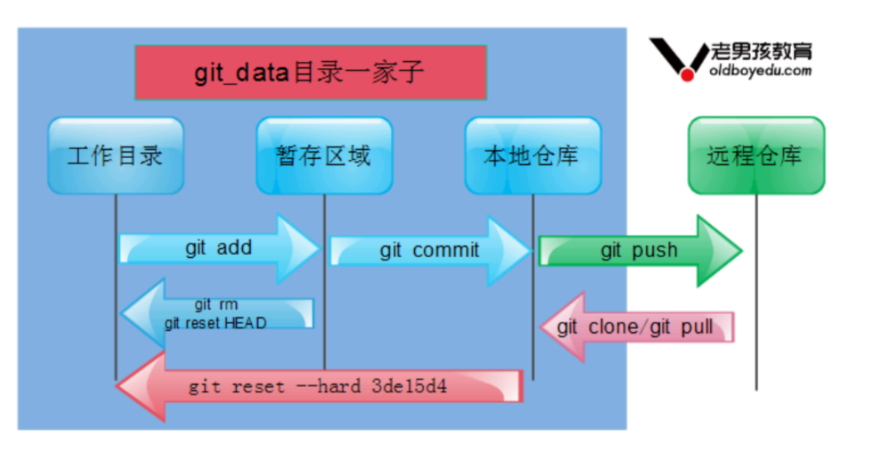 git_data目录一家子

老男孩教育
oldboyedu.com

工作目录

暂存区域

本地仓库

远程仓库

git add

git commit

git push

git rm
git reset HEAD

git clone/git pull

git reset --hard 3de15d4